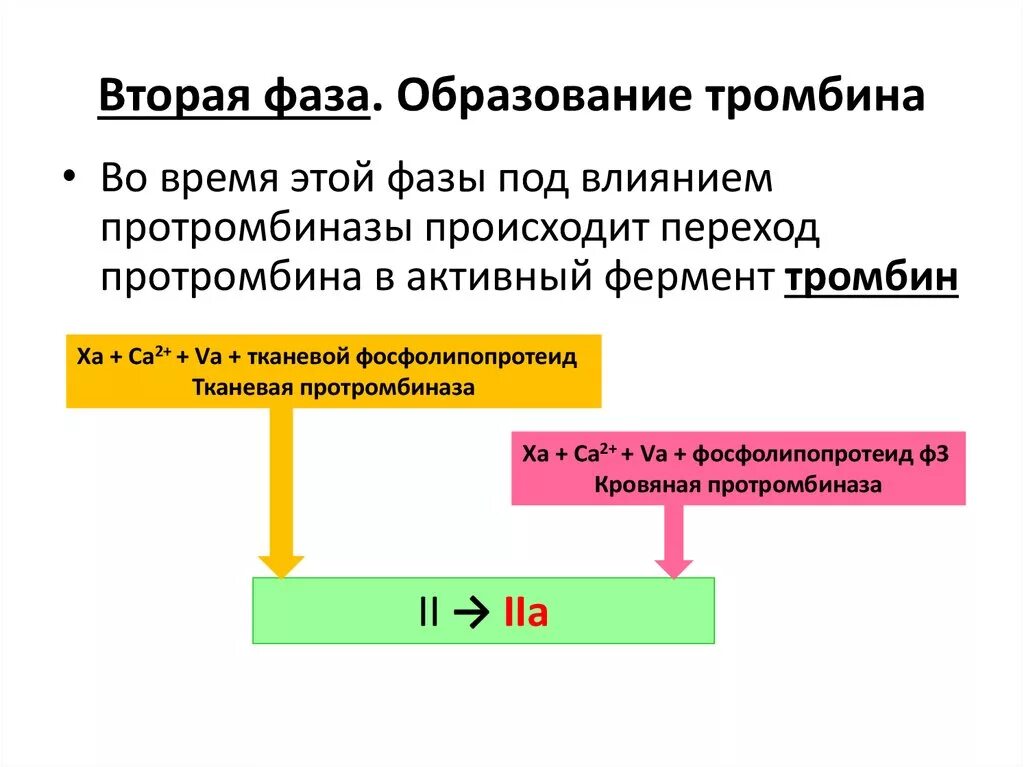 Вторая фаза. Образование тромбина

• Во время этой фазы под влиянием протромбиназы происходит переход протромбина в активный фермент тромбин

Xa + $Ca^{2+}$ + Va + тканевой фосфолипопротеид
Тканевая протромбиназа

Xa + $Ca^{2+}$ + Va + фосфолипопротеид ф3
Кровяная протромбиназа

II → IIa